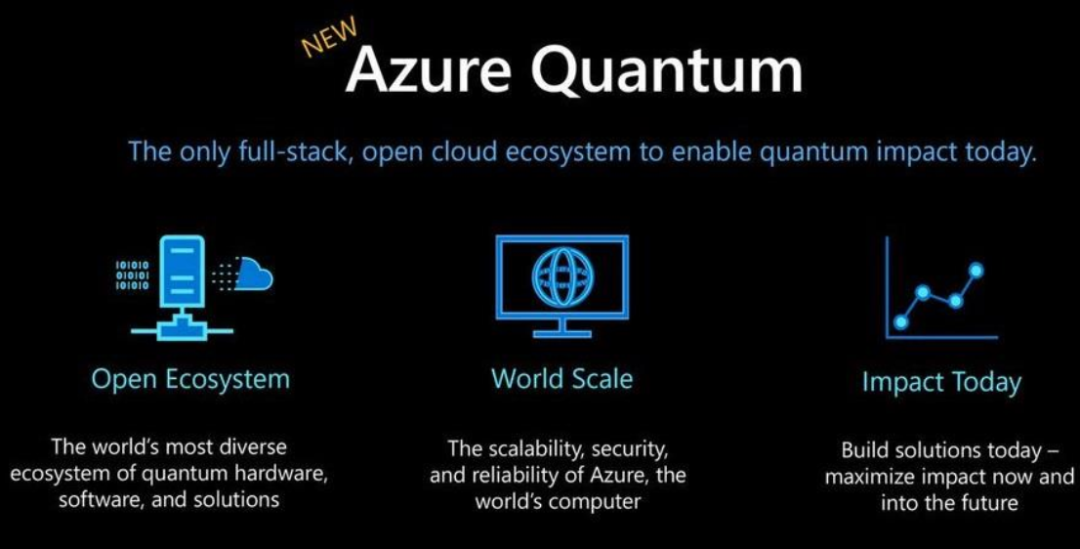 NEW
Azure Quantum

The only full-stack, open cloud ecosystem to enable quantum impact today.

101010
010101
101010

Open Ecosystem

The world's most diverse ecosystem of quantum hardware, software, and solutions

World Scale

The scalability, security, and reliability of Azure, the world's computer

Impact Today

Build solutions today – maximize impact now and into the future